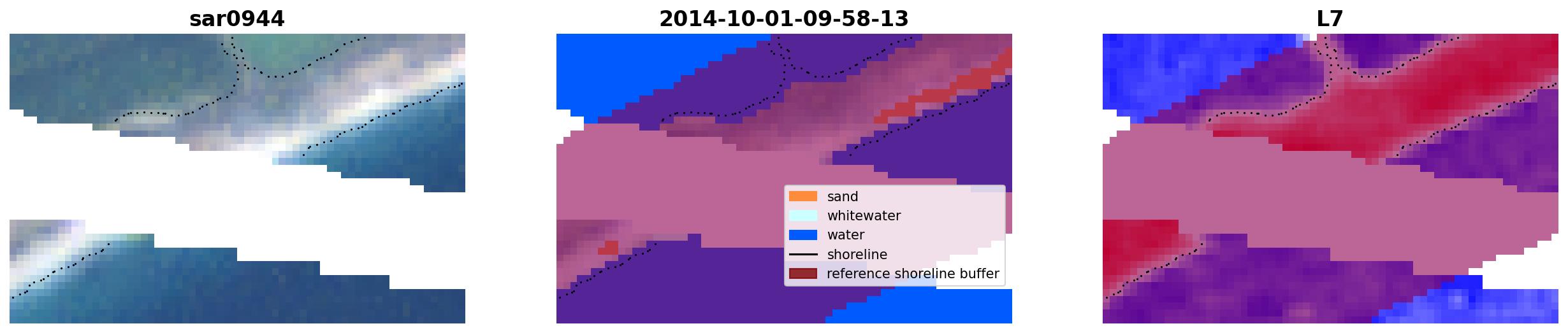 sar0944

2014-10-01-09-58-13

sand
whitewater
water
shoreline
reference shoreline buffer

L7